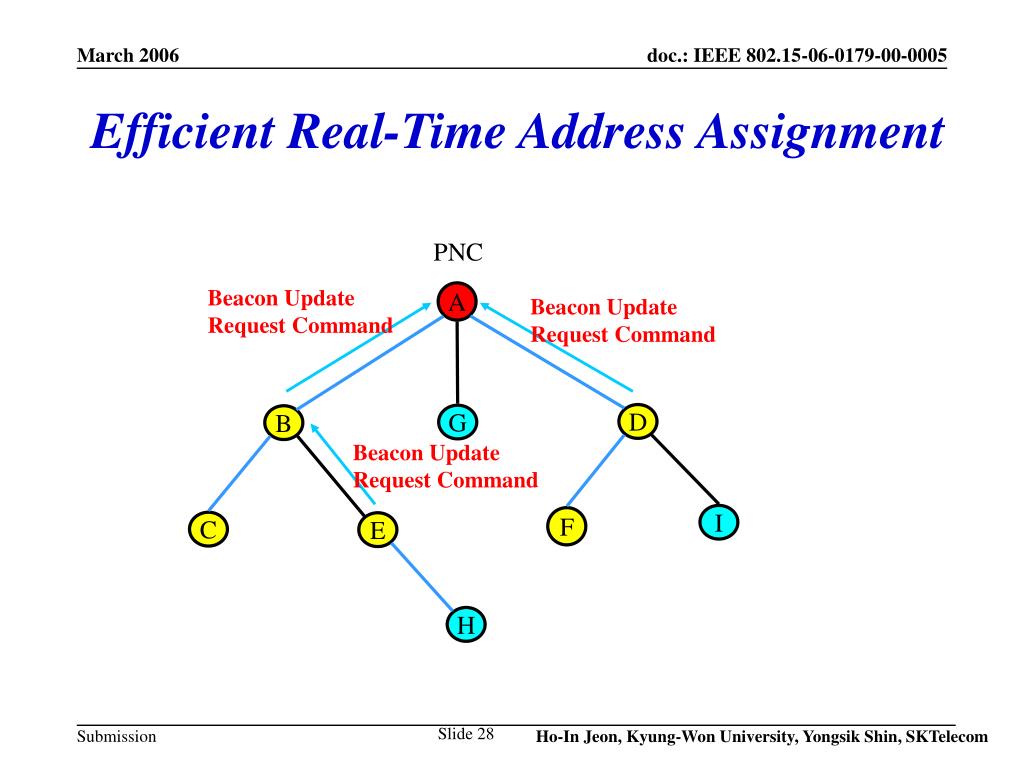 March 2006

doc.: IEEE 802.15-06-0179-00-0005

Efficient Real-Time Address Assignment

PNC

Beacon Update Request Command

A

Beacon Update Request Command

B

G

D

Beacon Update Request Command

C

E

F

I

H

Submission

Slide 28

Ho-In Jeon, Kyung-Won University, Yongsik Shin, SKTelecom